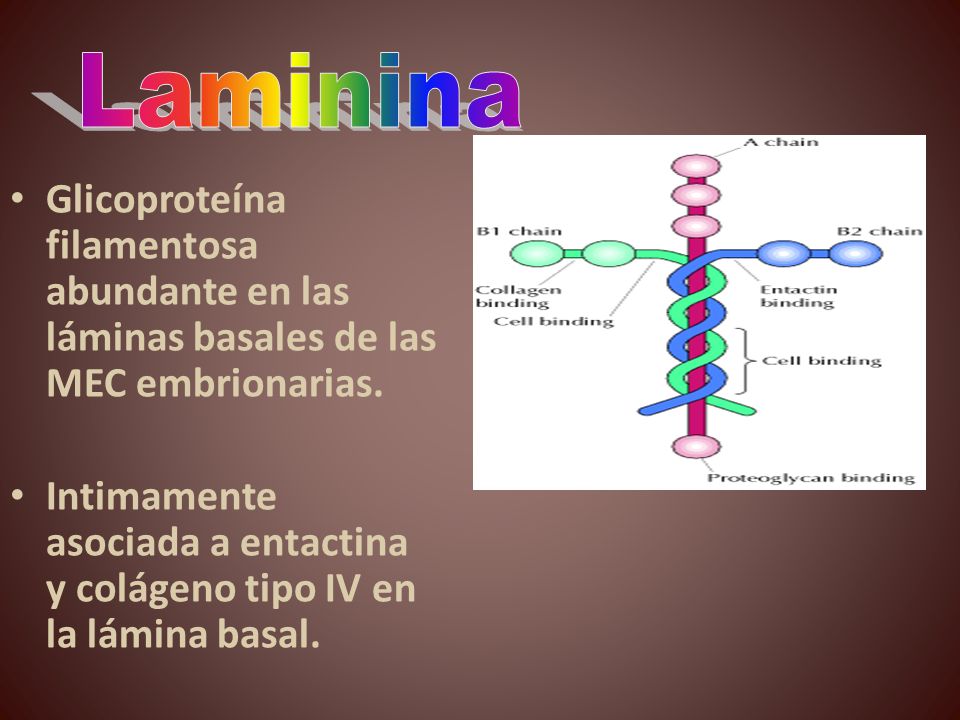 Laminina

• Glicoproteína filamentosa abundante en las láminas basales de las MEC embrionarias.

• Intimamente asociada a entactina y colágeno tipo IV en la lámina basal.

A chain
B1 chain
B2 chain
Collagen binding
Cell binding
Entactin binding
Cell binding
Proteoglycan binding